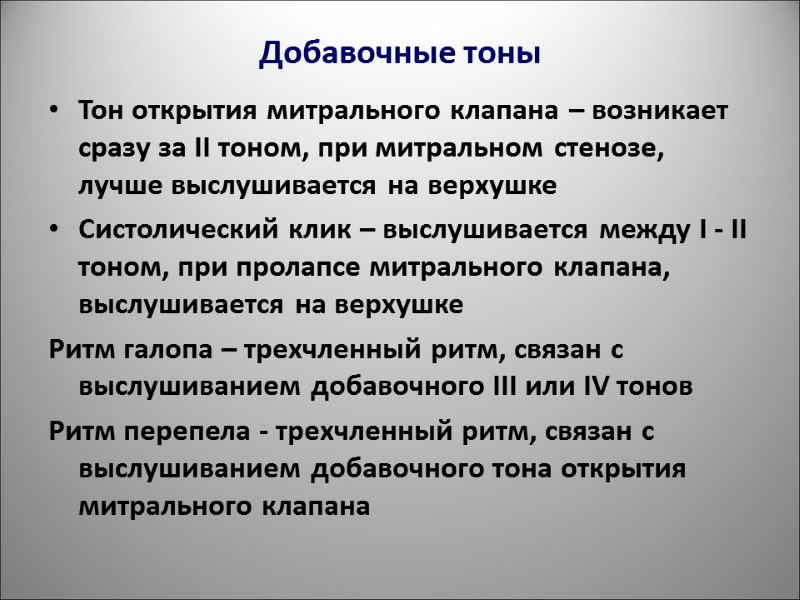 Добавочные тоны

• Тон открытия митрального клапана – возникает сразу за II тоном, при митральном стенозе, лучше выслушивается на верхушке

• Систолический клик – выслушивается между I - II тоном, при пролапсе митрального клапана, выслушивается на верхушке

Ритм галопа – трехчленный ритм, связан с выслушиванием добавочного III или IV тонов

Ритм перепела - трехчленный ритм, связан с выслушиванием добавочного тона открытия митрального клапана